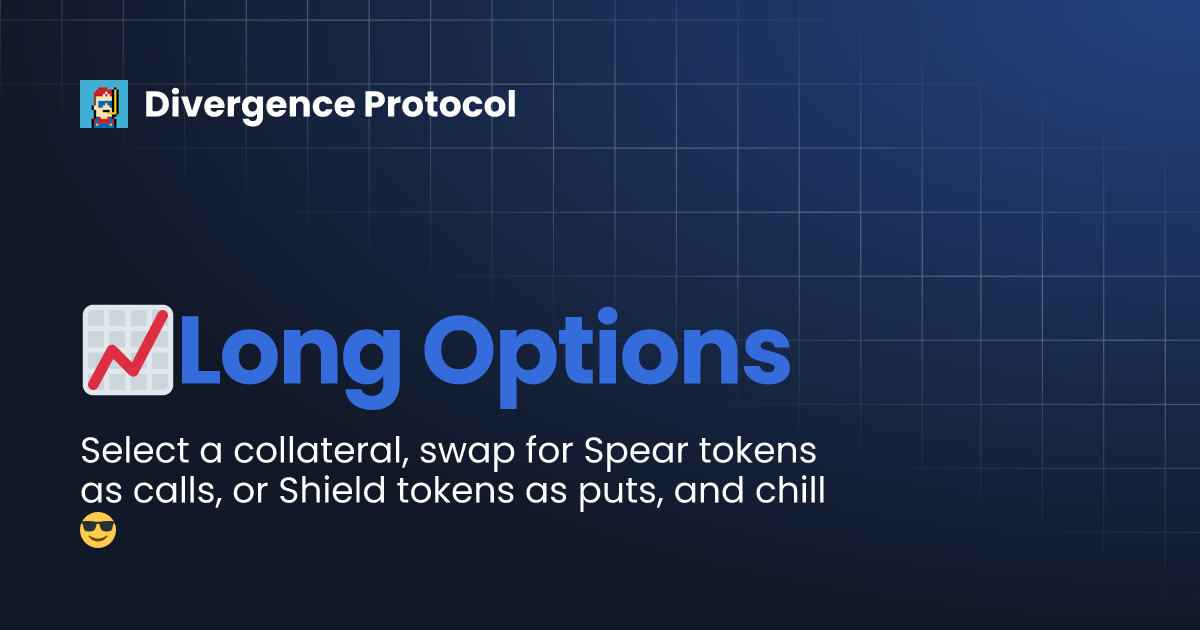 Divergence Protocol

📈Long Options

Select a collateral, swap for Spear tokens as calls, or Shield tokens as puts, and chill 😎